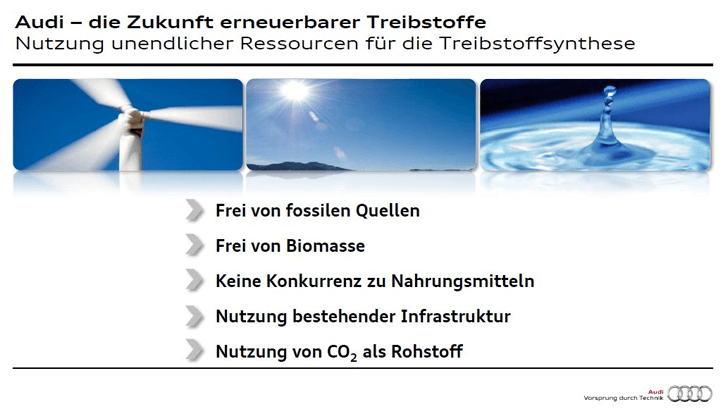 Audi – die Zukunft erneuerbarer Treibstoffe
Nutzung unendlicher Ressourcen für die Treibstoffsynthese

Frei von fossilen Quellen

Frei von Biomasse

Keine Konkurrenz zu Nahrungsmitteln

Nutzung bestehender Infrastruktur

Nutzung von $CO_2$ als Rohstoff

Audi
Vorsprung durch Technik